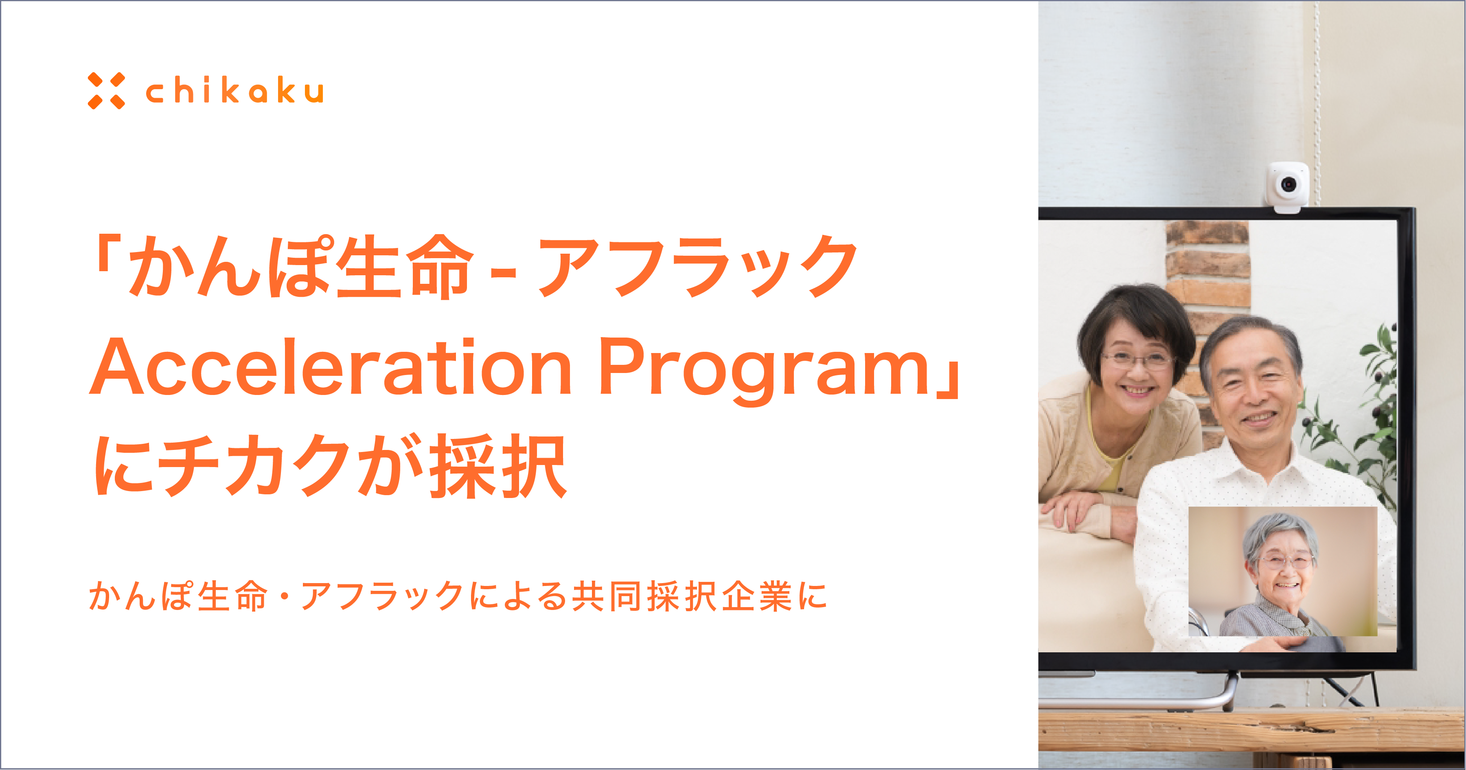 chikaku

「かんぽ生命 - アフラック Acceleration Program」にチカクが採択

かんぽ生命・アフラックによる共同採択企業に